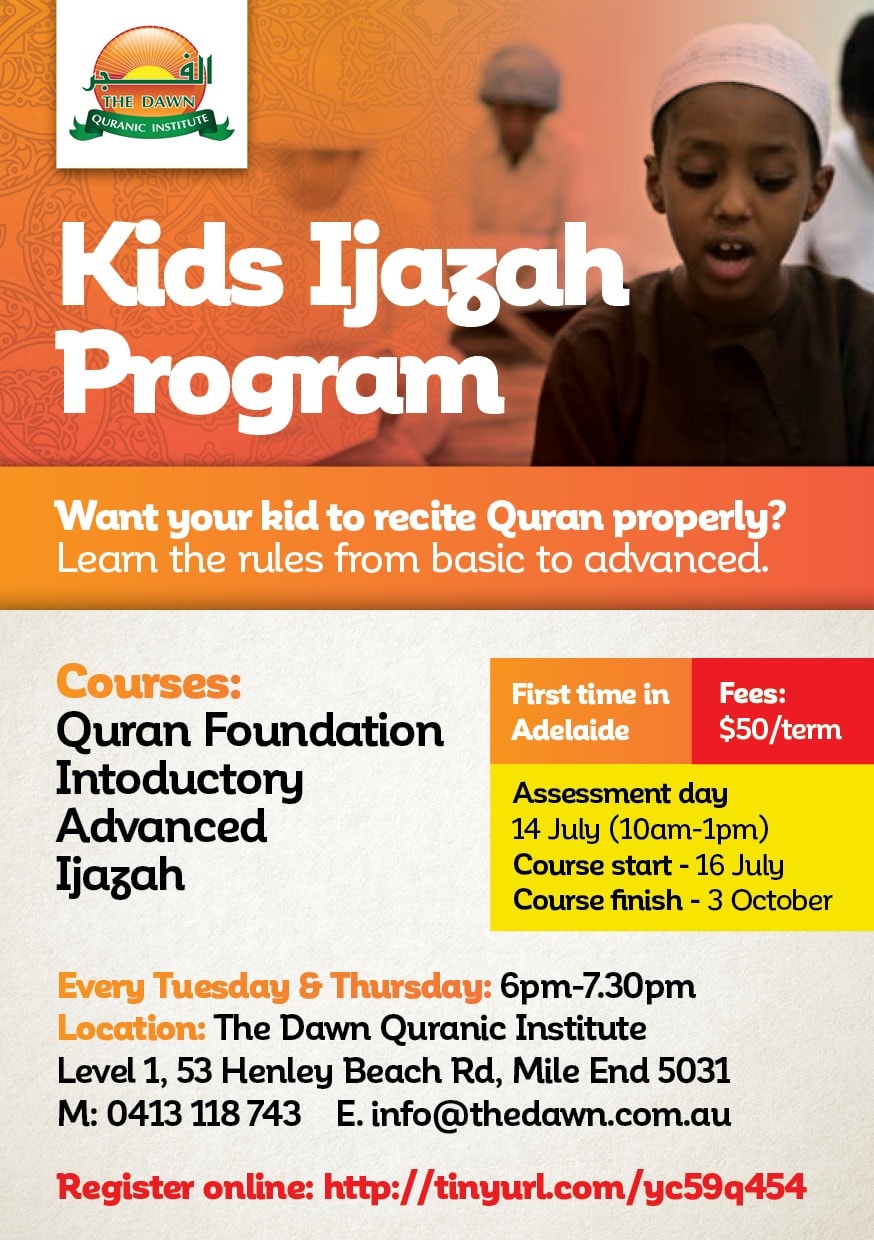 الفجر
THE DAWN
QURANIC INSTITUTE

Kids Ijazah Program

Want your kid to recite Quran properly?
Learn the rules from basic to advanced.

Courses:
Quran Foundation
Intoductory
Advanced
Ijazah

First time in Adelaide

Fees: $50/term

Assessment day
14 July (10am-1pm)
Course start - 16 July
Course finish - 3 October

Every Tuesday & Thursday: 6pm-7.30pm
Location: The Dawn Quranic Institute
Level 1, 53 Henley Beach Rd, Mile End 5031
M: 0413 118 743 E. info@thedawn.com.au

Register online: http://tinyurl.com/yc59q454